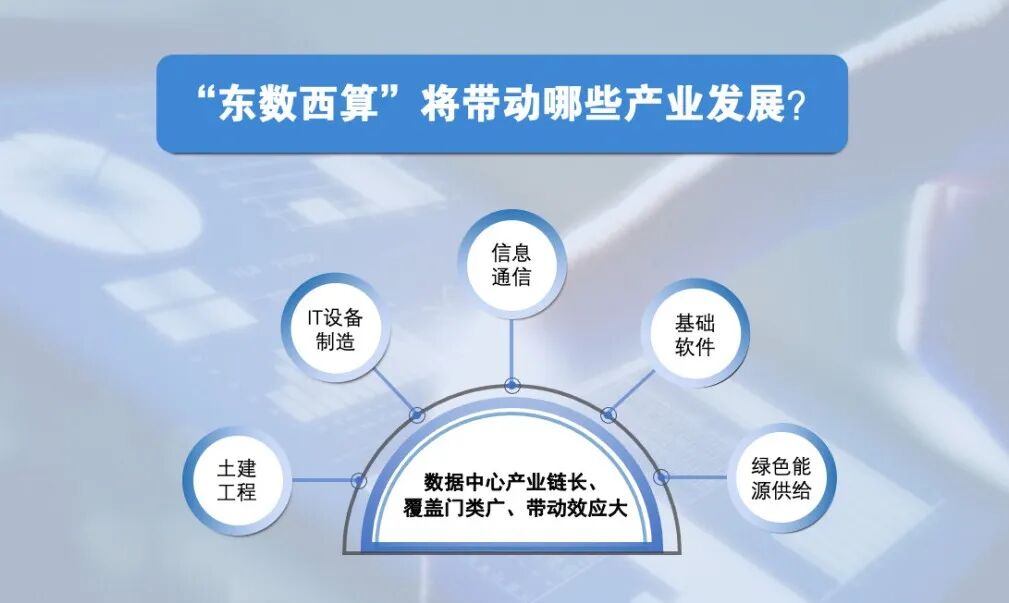 “东数西算”将带动哪些产业发展？

信息通信

IT设备制造

基础软件

土建工程

绿色能源供给

数据中心产业链长、覆盖门类广、带动效应大